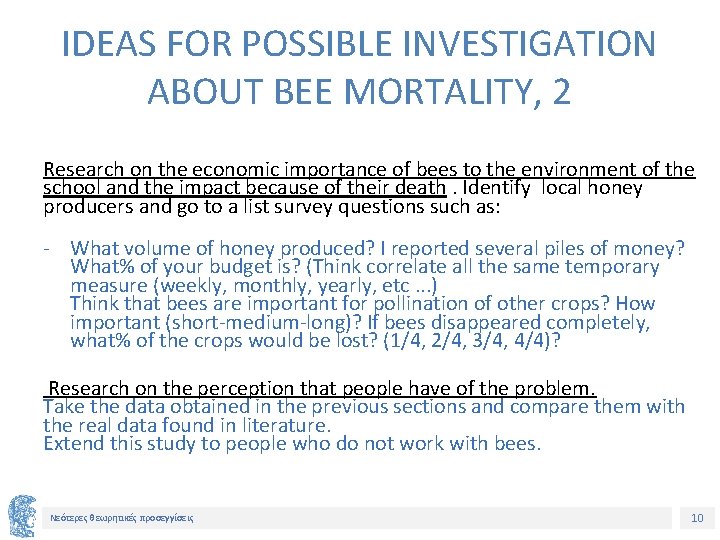 IDEAS FOR POSSIBLE INVESTIGATION ABOUT BEE MORTALITY, 2

Research on the economic importance of bees to the environment of the school and the impact because of their death . Identify local honey producers and go to a list survey questions such as:

- What volume of honey produced? I reported several piles of money? What% of your budget is? (Think correlate all the same temporary measure (weekly, monthly, yearly, etc ...)
Think that bees are important for pollination of other crops? How important (short-medium-long)? If bees disappeared completely, what% of the crops would be lost? (1/4, 2/4, 3/4, 4/4)?

Research on the perception that people have of the problem.
Take the data obtained in the previous sections and compare them with the real data found in literature.
Extend this study to people who do not work with bees.

Νεότερες θεωρητικές προσεγγίσεις

10